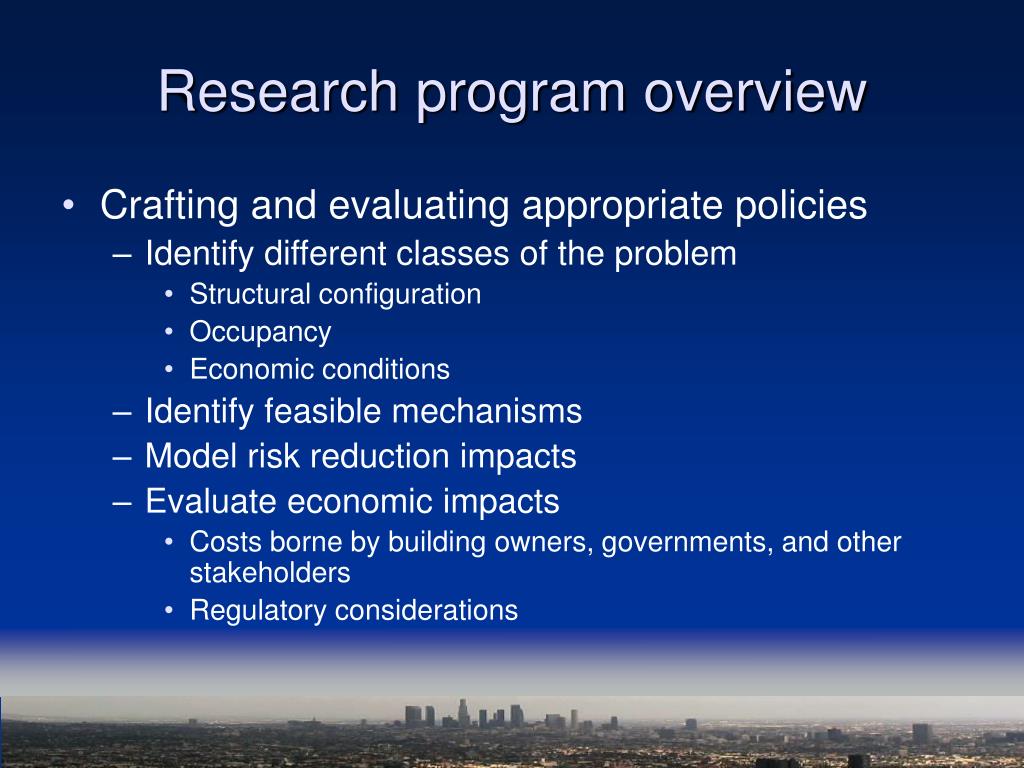 Research program overview

• Crafting and evaluating appropriate policies
– Identify different classes of the problem
• Structural configuration
• Occupancy
• Economic conditions
– Identify feasible mechanisms
– Model risk reduction impacts
– Evaluate economic impacts
• Costs borne by building owners, governments, and other stakeholders
• Regulatory considerations